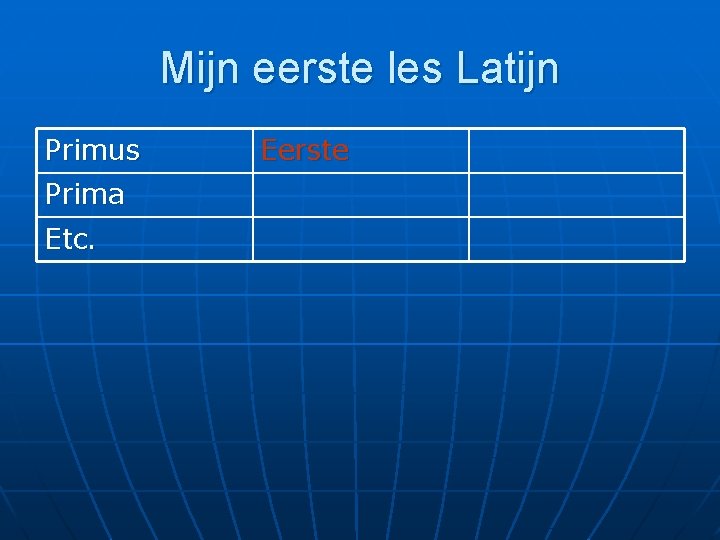 Mijn eerste les Latijn

| Primus | Eerste | |
|---|---|---|
| Prima | | |
| Etc. | | |